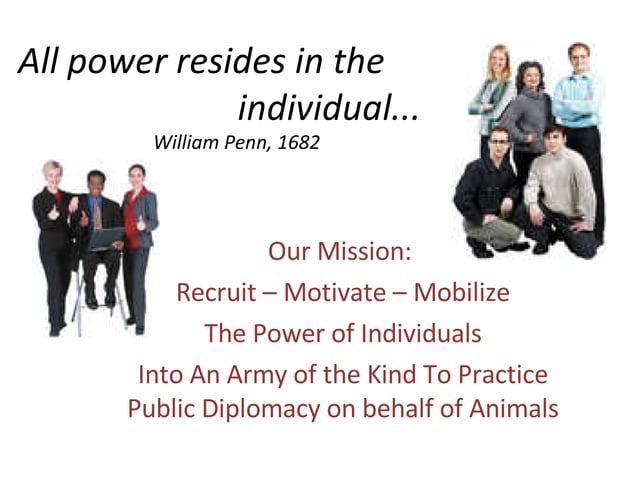 All power resides in the individual...

William Penn, 1682

Our Mission:

Recruit – Motivate – Mobilize

The Power of Individuals

Into An Army of the Kind To Practice Public Diplomacy on behalf of Animals